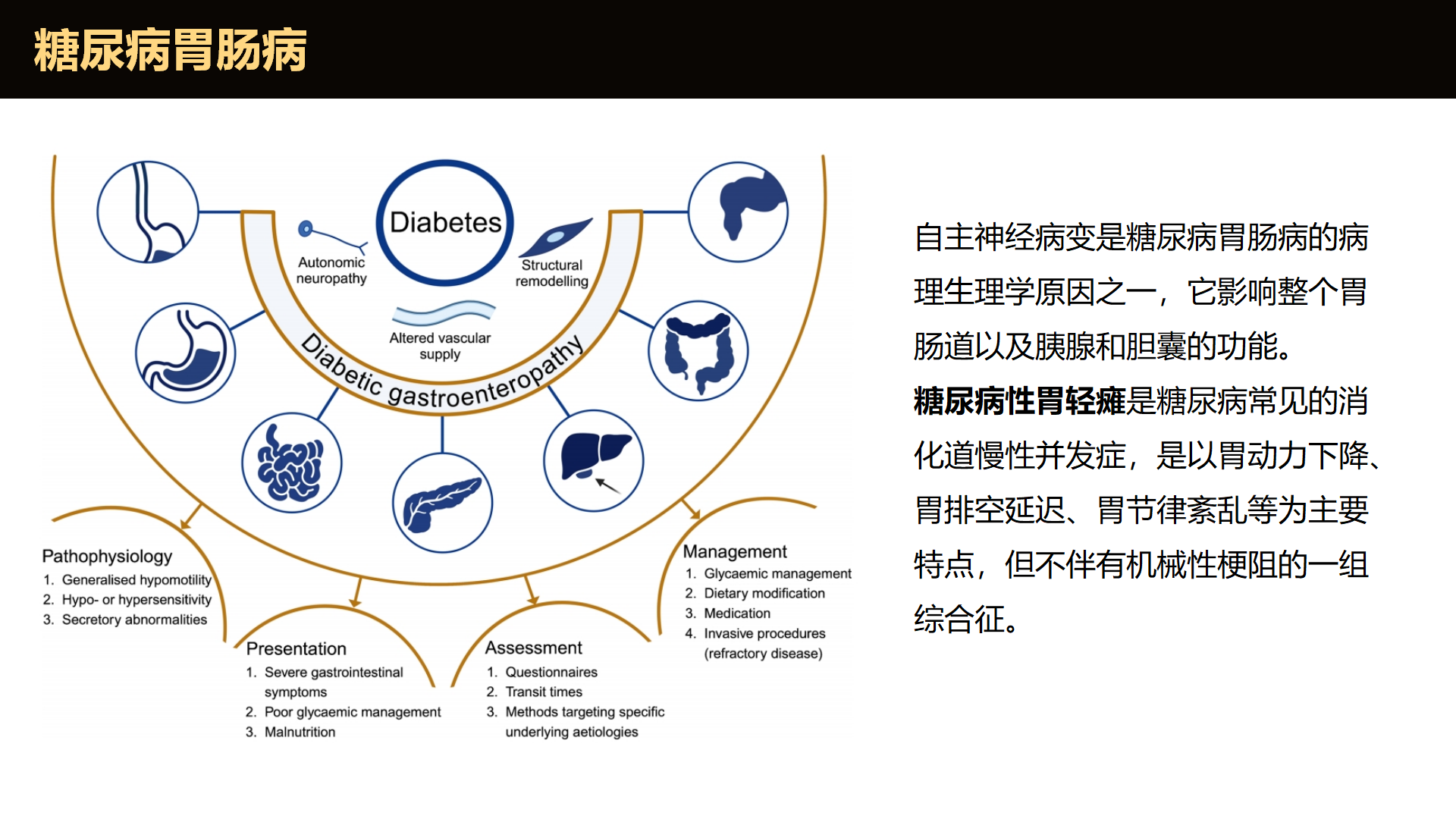 糖尿病胃肠病

Diabetes

Autonomic neuropathy

Structural remodelling

Altered vascular supply

Diabetic gastroenteropathy

Pathophysiology
1. Generalised hypomotility
2. Hypo- or hypersensitivity
3. Secretory abnormalities

Presentation
1. Severe gastrointestinal symptoms
2. Poor glycaemic management
3. Malnutrition

Assessment
1. Questionnaires
2. Transit times
3. Methods targeting specific underlying aetiologies

Management
1. Glycaemic management
2. Dietary modification
3. Medication
4. Invasive procedures (refractory disease)

自主神经病变是糖尿病胃肠病的病理生理学原因之一，它影响整个胃肠道以及胰腺和胆囊的功能。

糖尿病性胃轻瘫是糖尿病常见的消化道慢性并发症，是以胃动力下降、胃排空延迟、胃节律紊乱等为主要特点，但不伴有机械性梗阻的一组综合征。